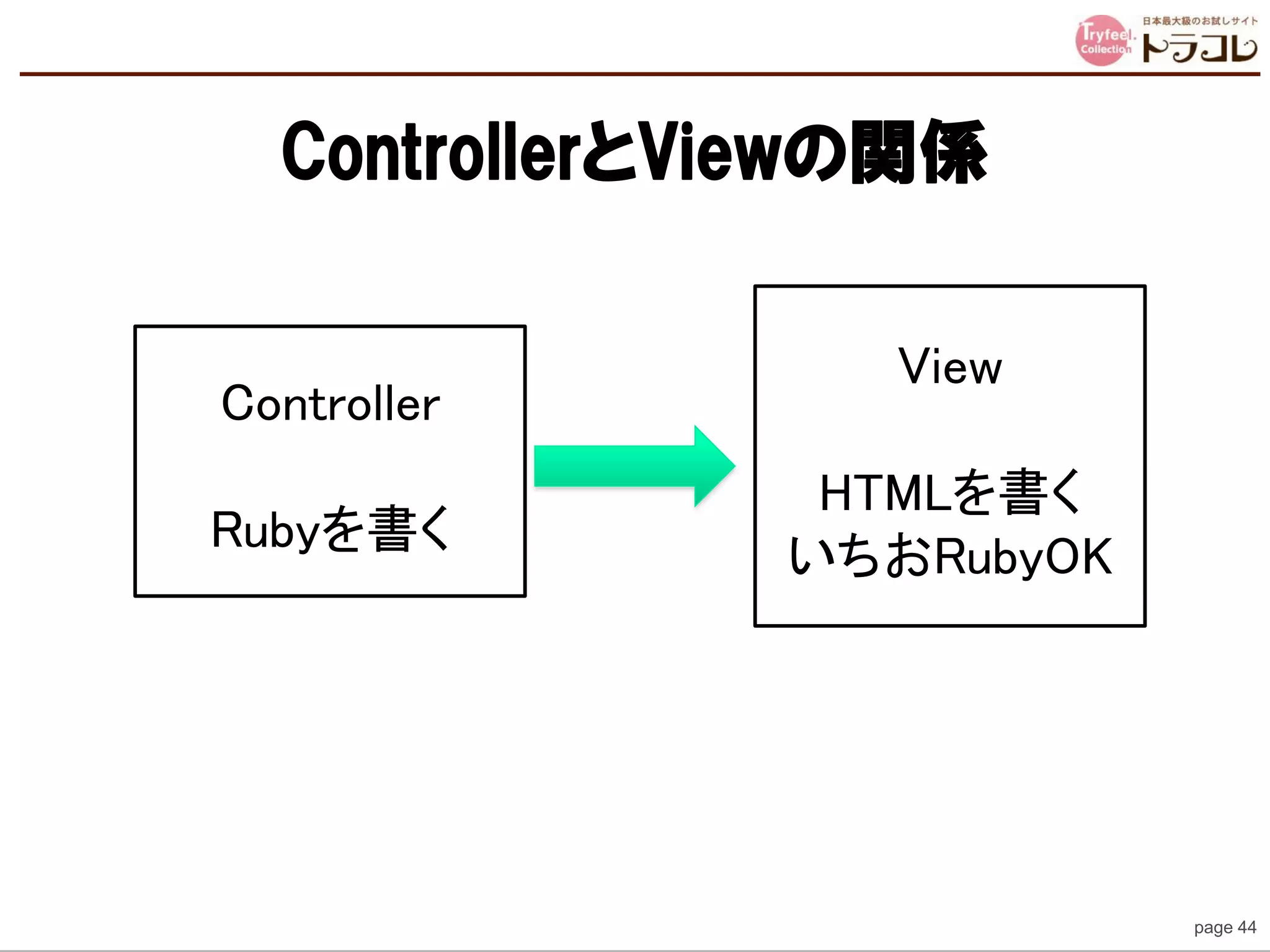 Tryfeel. Collection
日本最大級のお試しサイト
トラコレ

ControllerとViewの関係

Controller

Rubyを書く

View

HTMLを書く
いちおRubyOK

page 44